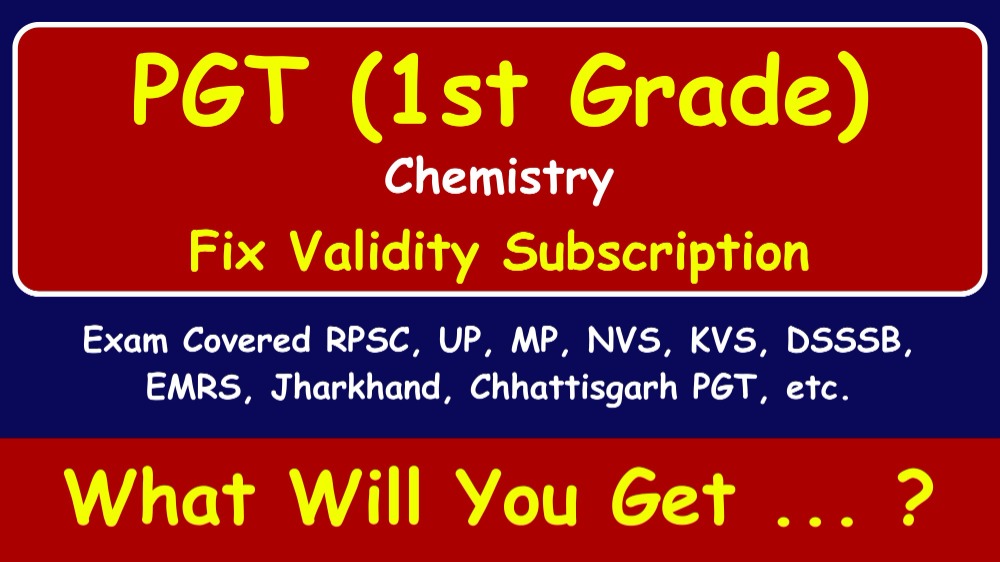 PGT (1st Grade)

Chemistry

Fix Validity Subscription

Exam Covered RPSC, UP, MP, NVS, KVS, DSSSB, EMRS, Jharkhand, Chhattisgarh PGT, etc.

What Will You Get ... ?